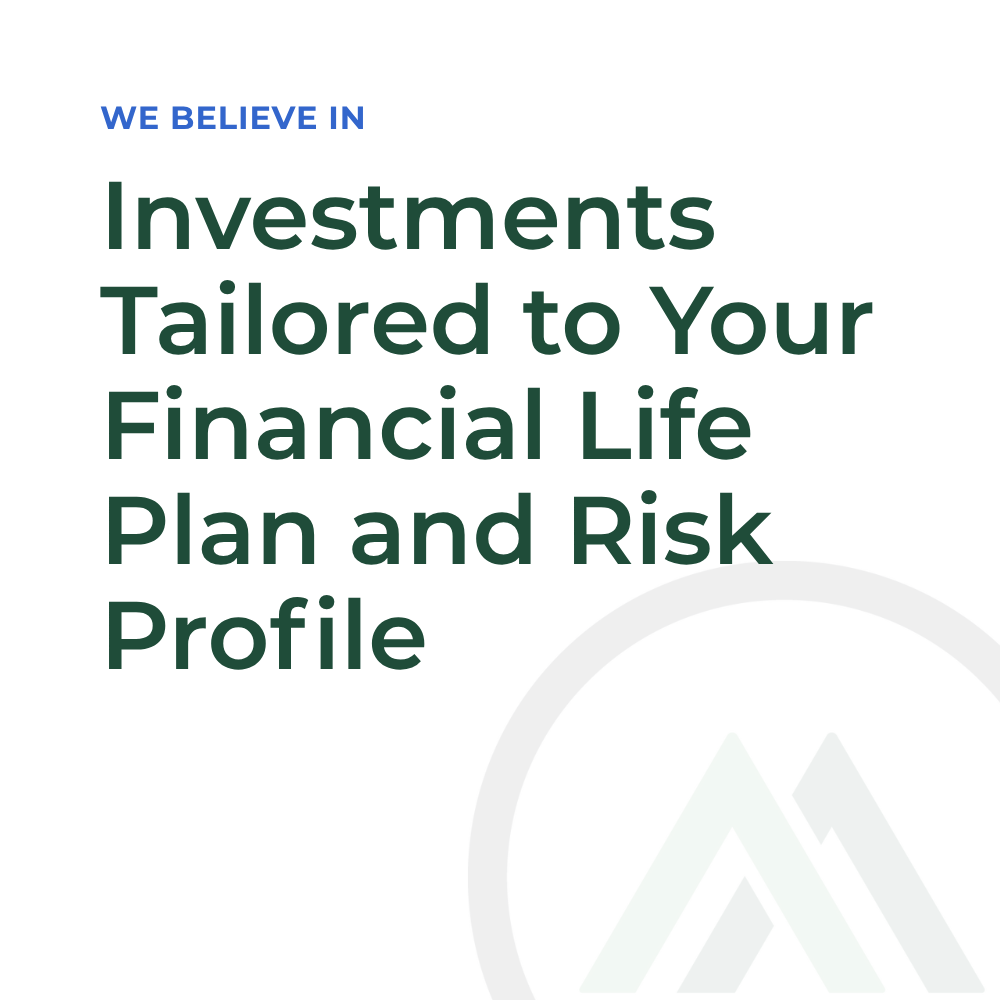 WE BELIEVE IN

Investments Tailored to Your Financial Life Plan and Risk Profile